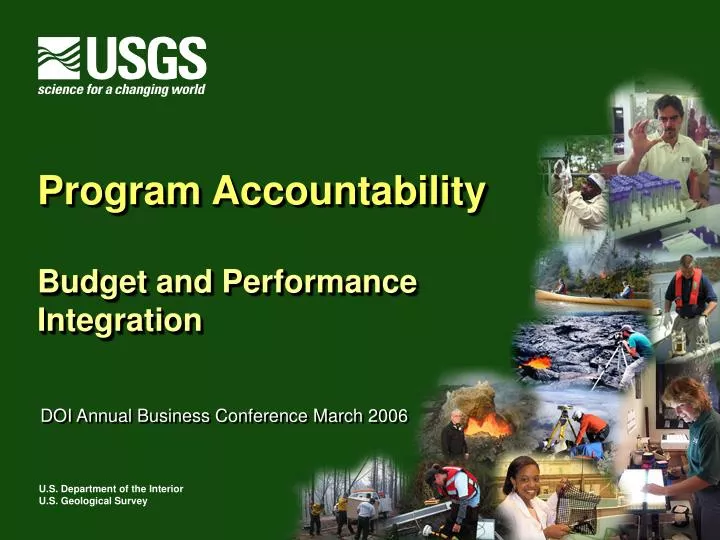 USGS
science for a changing world

Program Accountability

Budget and Performance Integration

DOI Annual Business Conference March 2006

U.S. Department of the Interior
U.S. Geological Survey